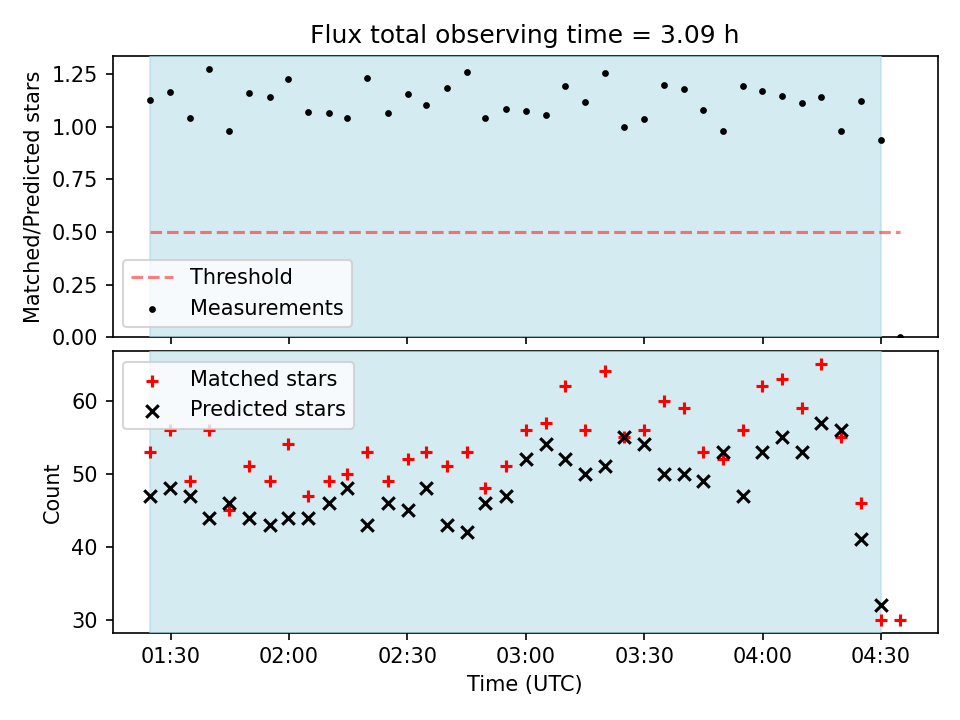 Flux total observing time = 3.09 h

Matched/Predicted stars

1.25
1.00
0.75
0.50
0.25
0.00

Threshold
Measurements

Matched stars
Predicted stars

Count

60
50
40
30

01:30
02:00
02:30
03:00
03:30
04:00
04:30

Time (UTC)